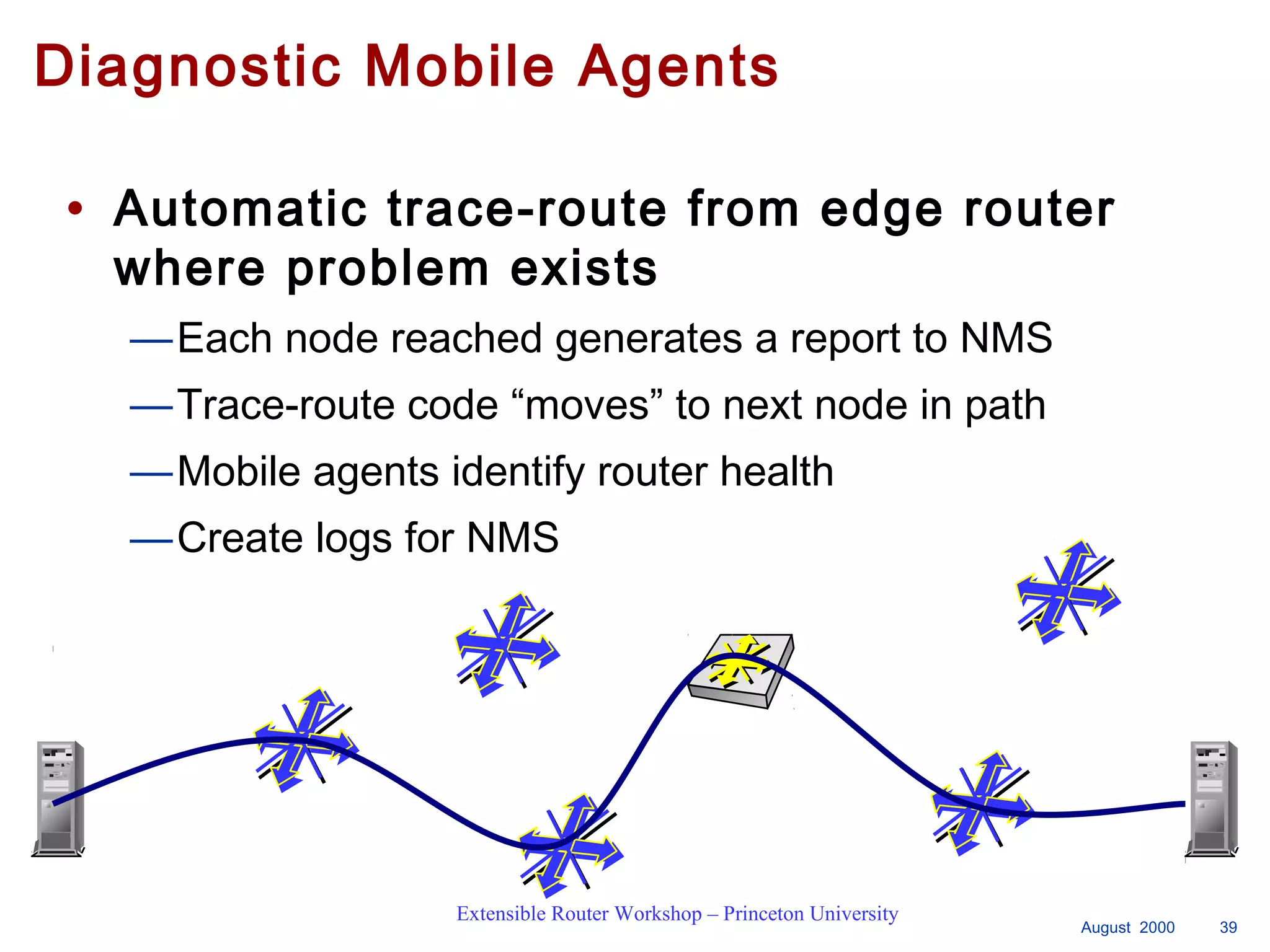 Diagnostic Mobile Agents

• Automatic trace-route from edge router where problem exists

—Each node reached generates a report to NMS

—Trace-route code “moves” to next node in path

—Mobile agents identify router health

—Create logs for NMS

Extensible Router Workshop – Princeton University

August 2000

39